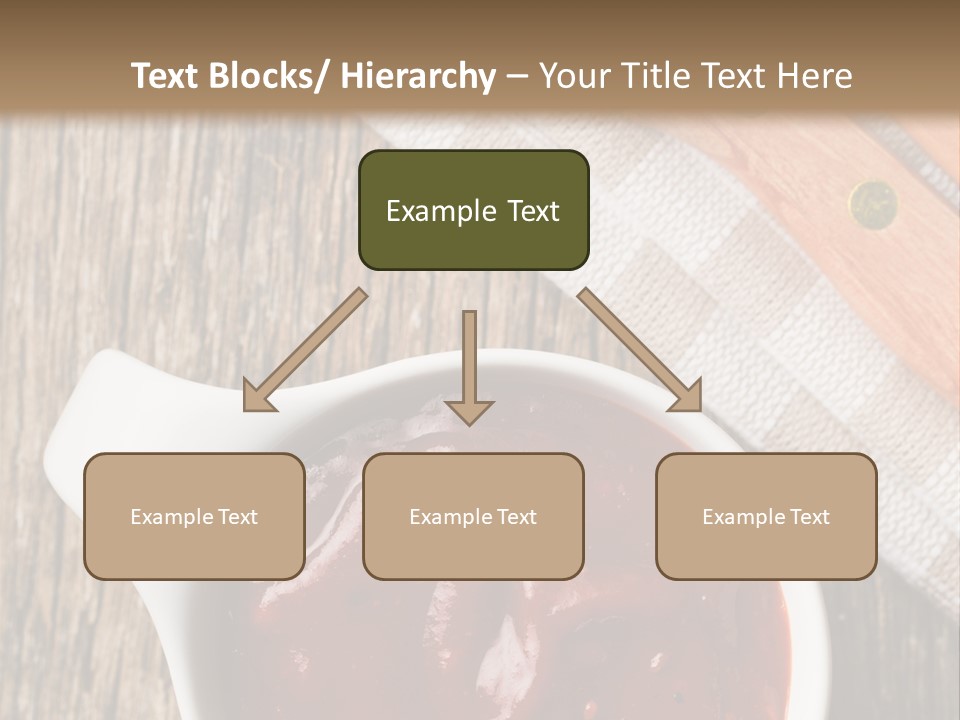 Text Blocks/ Hierarchy – Your Title Text Here

Example Text

Example Text

Example Text

Example Text